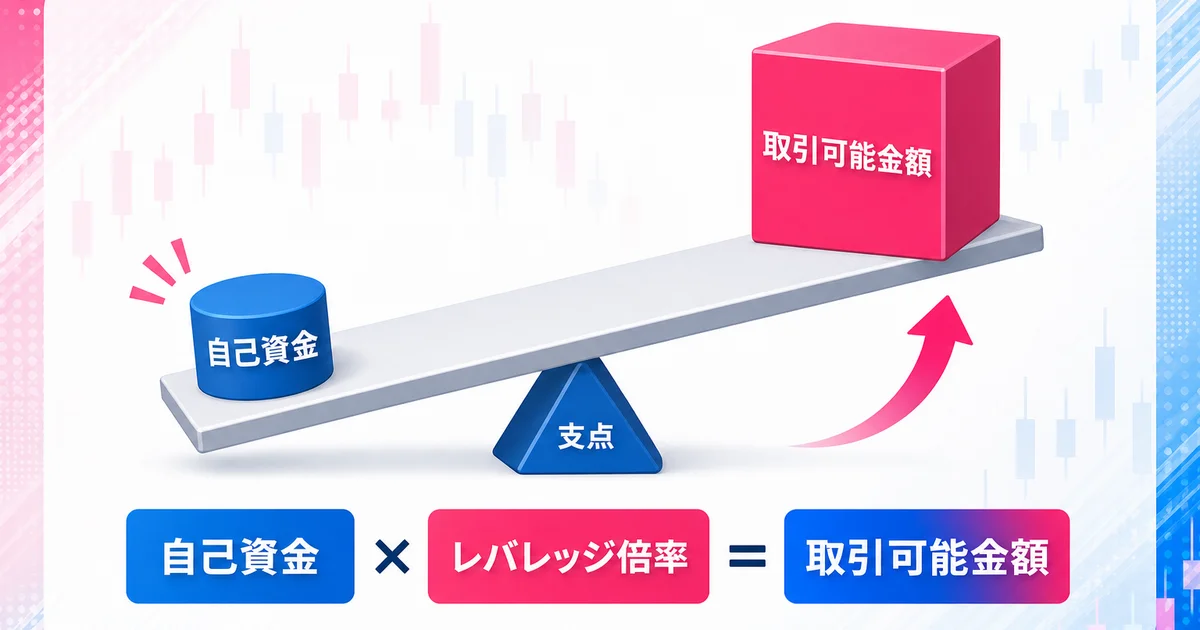 取引可能金額

自己資金

支点

自己資金 × レバレッジ倍率 = 取引可能金額